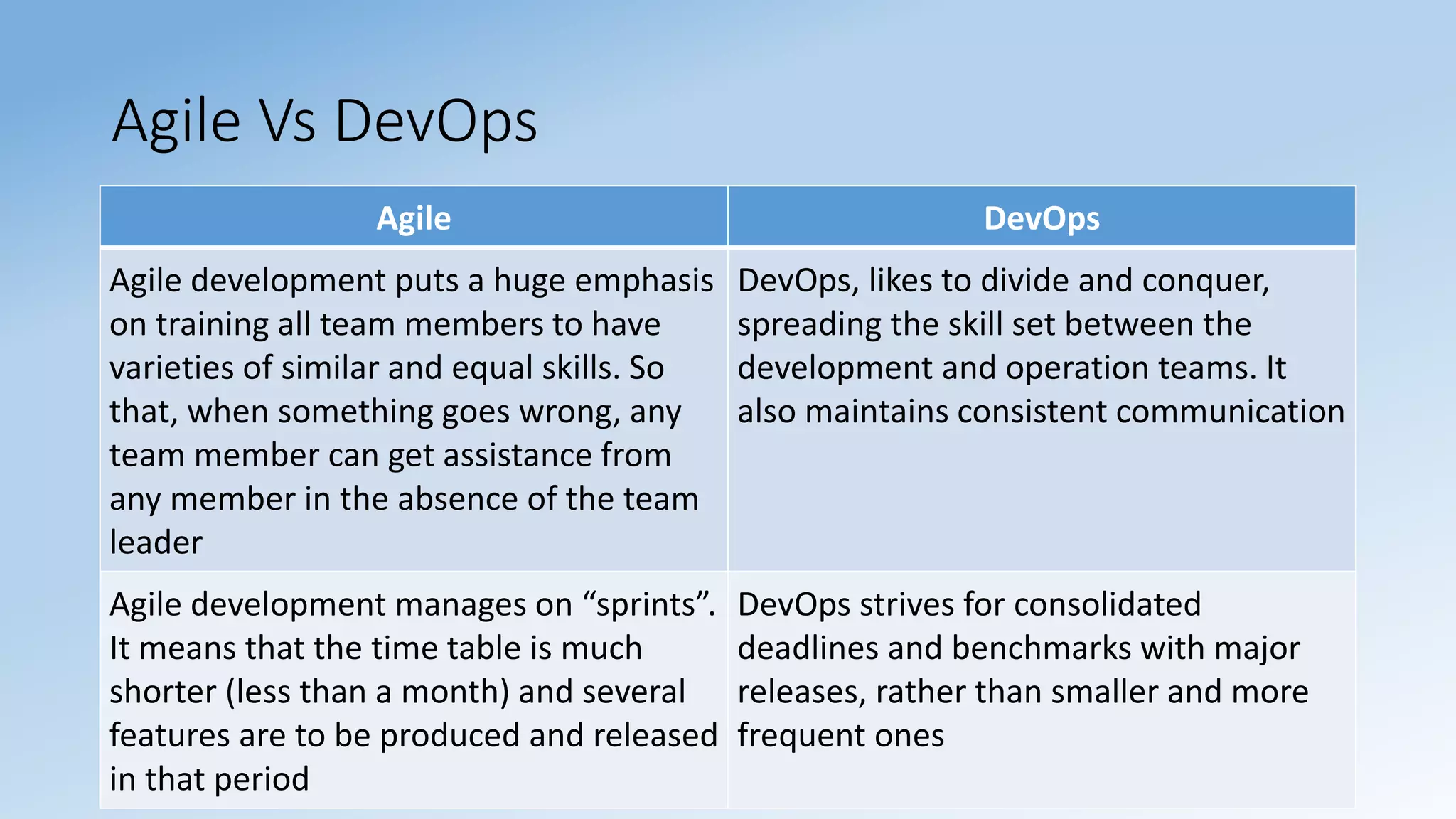 Agile Vs DevOps

| Agile | DevOps |
|---|---|
| Agile development puts a huge emphasis on training all team members to have varieties of similar and equal skills. So that, when something goes wrong, any team member can get assistance from any member in the absence of the team leader | DevOps, likes to divide and conquer, spreading the skill set between the development and operation teams. It also maintains consistent communication |
| Agile development manages on “sprints”. It means that the time table is much shorter (less than a month) and several features are to be produced and released in that period | DevOps strives for consolidated deadlines and benchmarks with major releases, rather than smaller and more frequent ones |